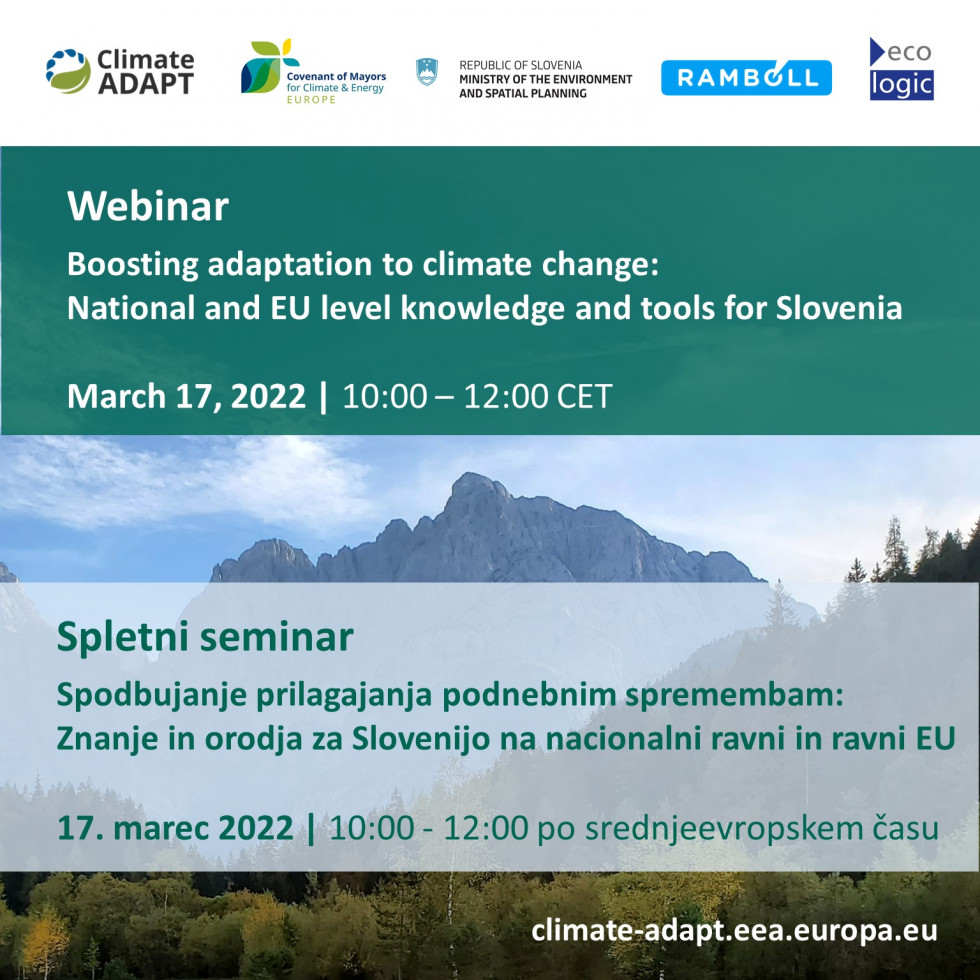 Climate ADAPT

Covenant of Mayors for Climate & Energy EUROPE

REPUBLIC OF SLOVENIA MINISTRY OF THE ENVIRONMENT AND SPATIAL PLANNING

RAMBOLL

eco logic

Webinar

Boosting adaptation to climate change: National and EU level knowledge and tools for Slovenia

March 17, 2022 | 10:00 – 12:00 CET

Spletni seminar

Spodbujanje prilagajanja podnebnim spremembam: Znanje in orodja za Slovenijo na nacionalni ravni in ravni EU

17. marec 2022 | 10:00 - 12:00 po srednjeevropskem času

climate-adapt.eea.europa.eu